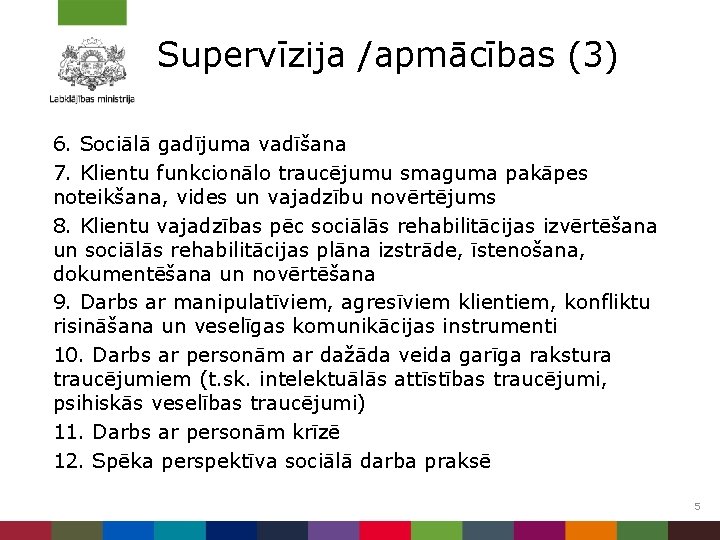 Labklājības ministrija

Supervīzija /apmācības (3)

6. Sociālā gadījuma vadīšana

7. Klientu funkcionālo traucējumu smaguma pakāpes noteikšana, vides un vajadzību novērtējums

8. Klientu vajadzības pēc sociālās rehabilitācijas izvērtēšana un sociālās rehabilitācijas plāna izstrāde, īstenošana, dokumentēšana un novērtēšana

9. Darbs ar manipulatīviem, agresīviem klientiem, konfliktu risināšana un veselīgas komunikācijas instrumenti

10. Darbs ar personām ar dažāda veida garīga rakstura traucējumiem (t.sk. intelektuālās attīstības traucējumi, psihiskās veselības traucējumi)

11. Darbs ar personām krīzē

12. Spēka perspektīva sociālā darba praksē

5